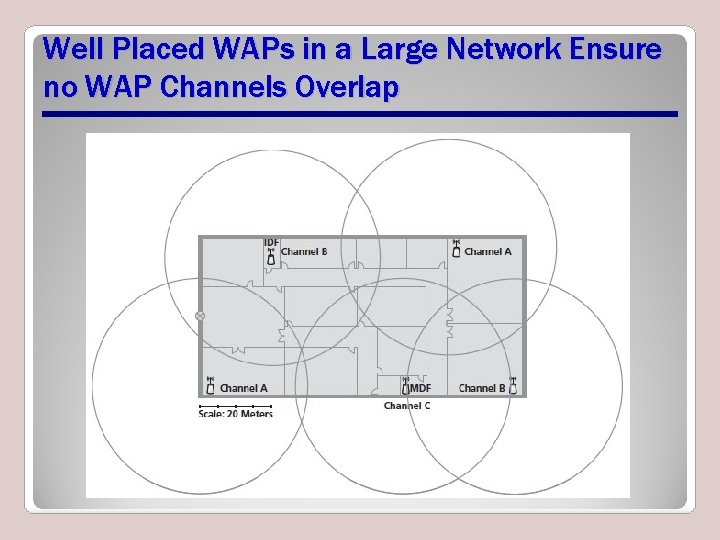 Well Placed WAPs in a Large Network Ensure no WAP Channels Overlap

IDF
Channel B
Channel A
Channel A
MDF
Channel B
Channel C
Scale: 20 Meters